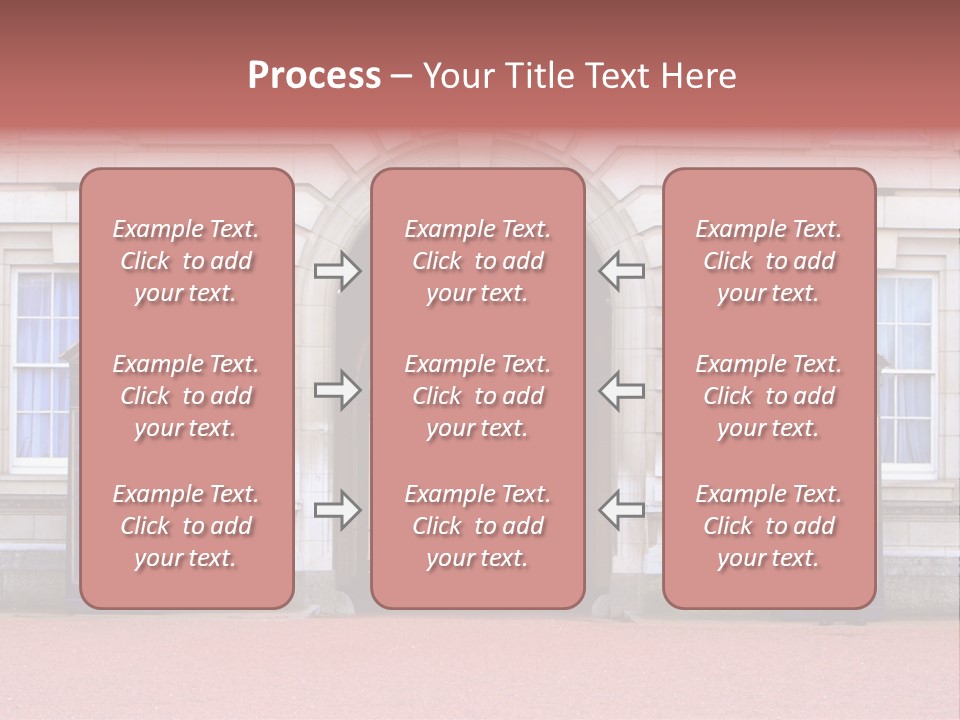 Process – Your Title Text Here

Example Text. Click to add your text.

Example Text. Click to add your text.

Example Text. Click to add your text.

Example Text. Click to add your text.

Example Text. Click to add your text.

Example Text. Click to add your text.

Example Text. Click to add your text.

Example Text. Click to add your text.

Example Text. Click to add your text.